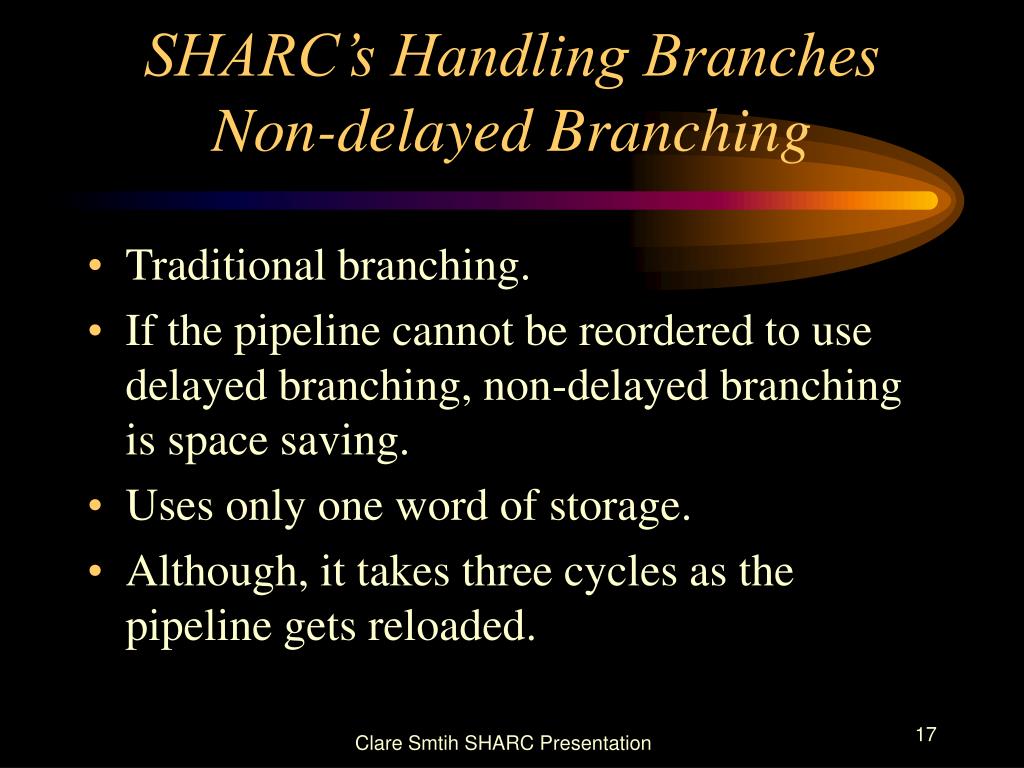 SHARC's Handling Branches
Non-delayed Branching

• Traditional branching.
• If the pipeline cannot be reordered to use delayed branching, non-delayed branching is space saving.
• Uses only one word of storage.
• Although, it takes three cycles as the pipeline gets reloaded.

Clare Smtih SHARC Presentation

17